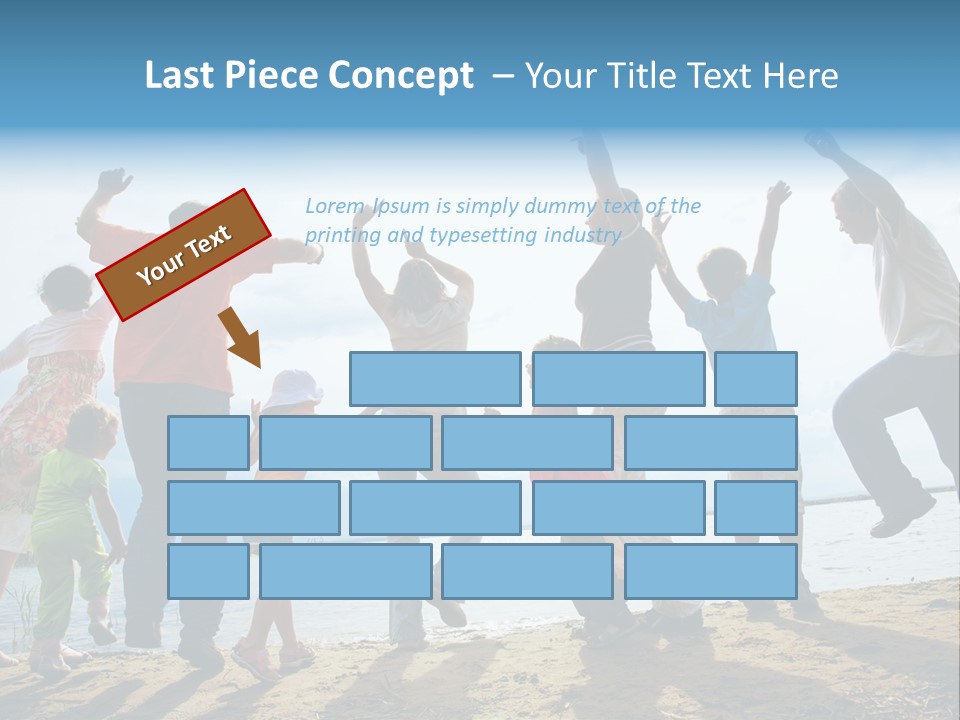 Last Piece Concept – Your Title Text Here

Your Text

Lorem Ipsum is simply dummy text of the printing and typesetting industry